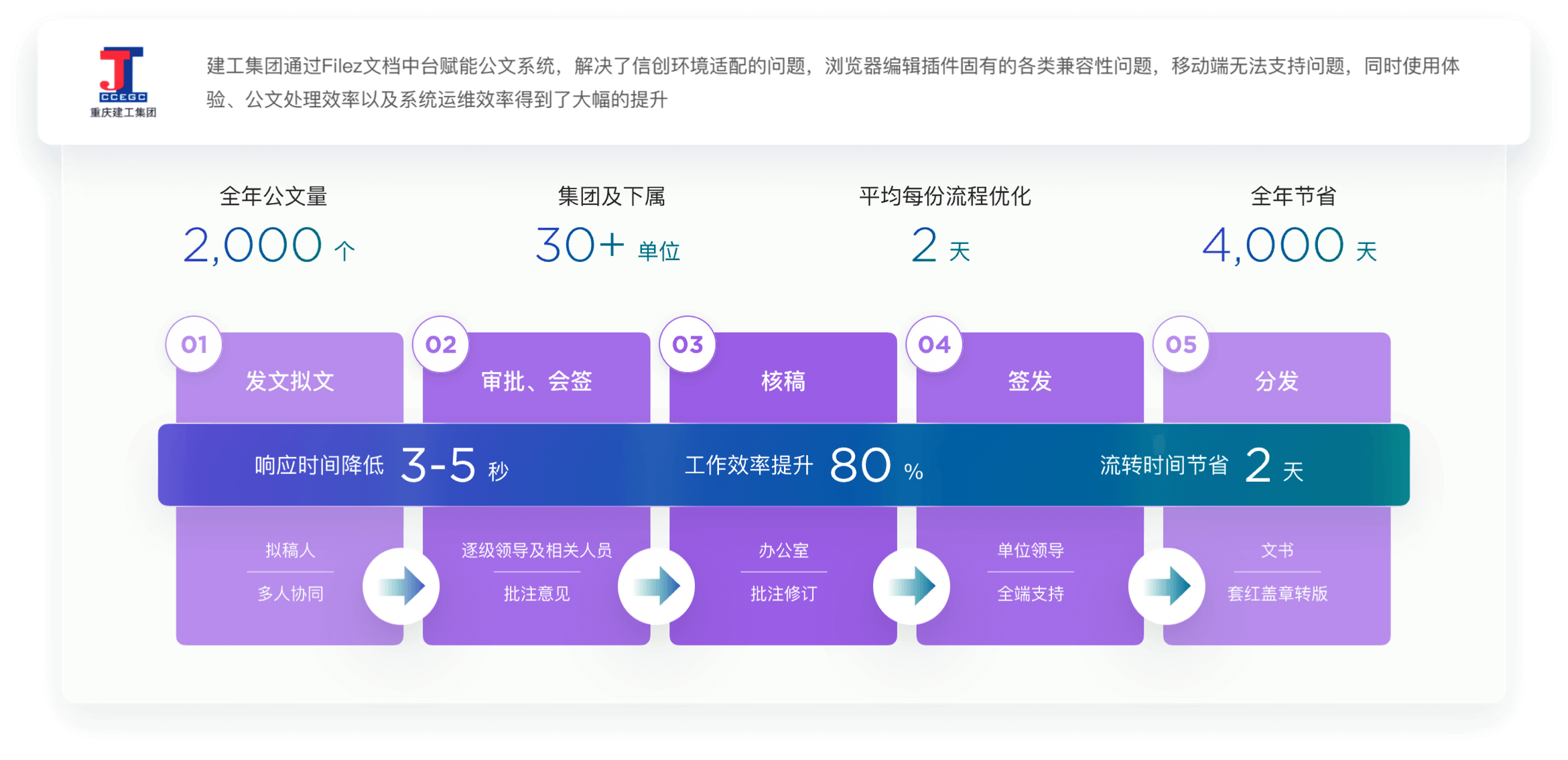 CCEGC
重庆建工集团

建工集团通过Filez文档中台赋能公文系统，解决了信创环境适配的问题，浏览器编辑插件固有的各类兼容性问题，移动端无法支持问题，同时使用体验、公文处理效率以及系统运维效率得到了大幅的提升

全年公文量
2,000 个

集团及下属
30+ 单位

平均每份流程优化
2 天

全年节省
4,000 天

01
发文拟文

02
审批、会签

03
核稿

04
签发

05
分发

响应时间降低 3-5 秒

工作效率提升 80 %

流转时间节省 2 天

拟稿人
多人协同

逐级领导及相关人员
批注意见

办公室
批注修订

单位领导
全端支持

文书
套红盖章转版